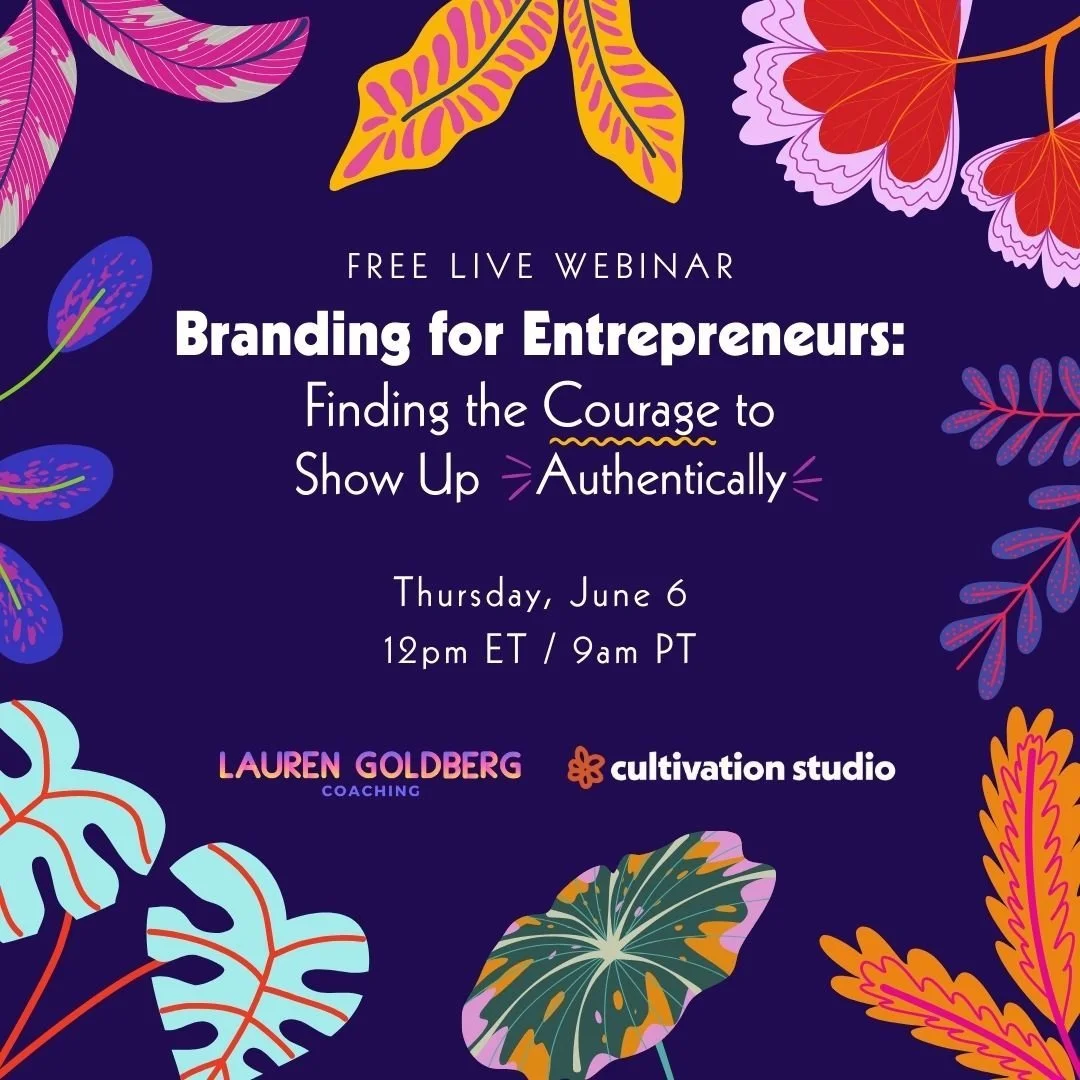 FREE LIVE WEBINAR
Branding for Entrepreneurs:
Finding the Courage to Show Up Authentically

Thursday, June 6
12pm ET / 9am PT

LAUREN GOLDBERG
COACHING

cultivation studio